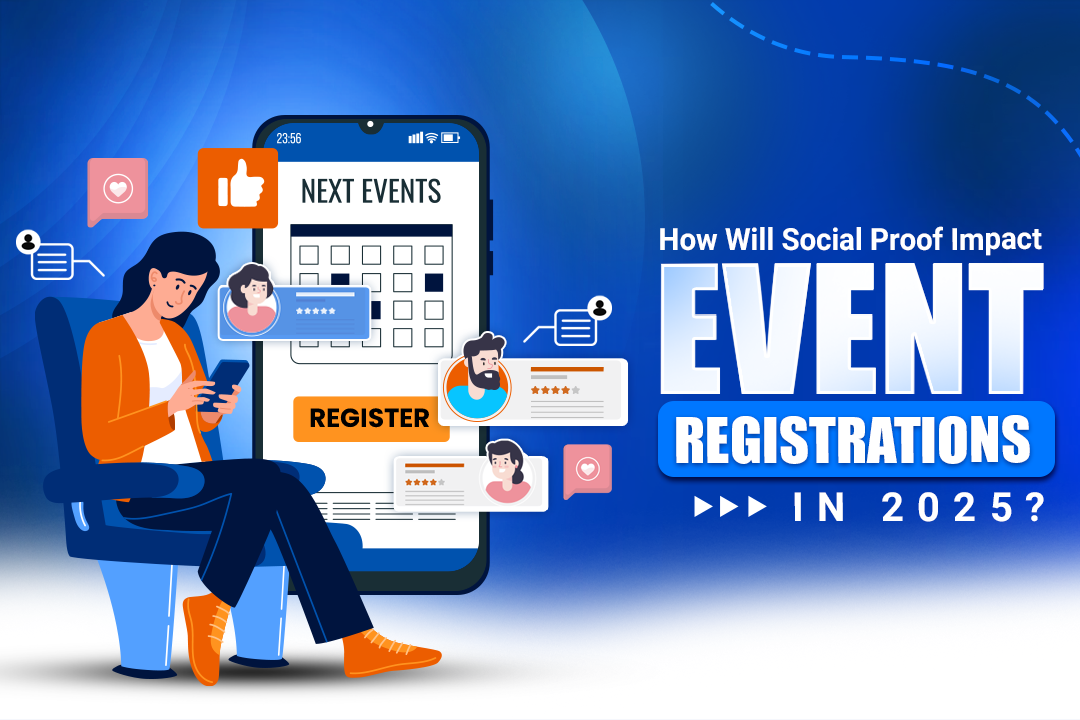 23:56

NEXT EVENTS

REGISTER

How Will Social Proof Impact

EVENT

REGISTRATIONS

IN 2025?